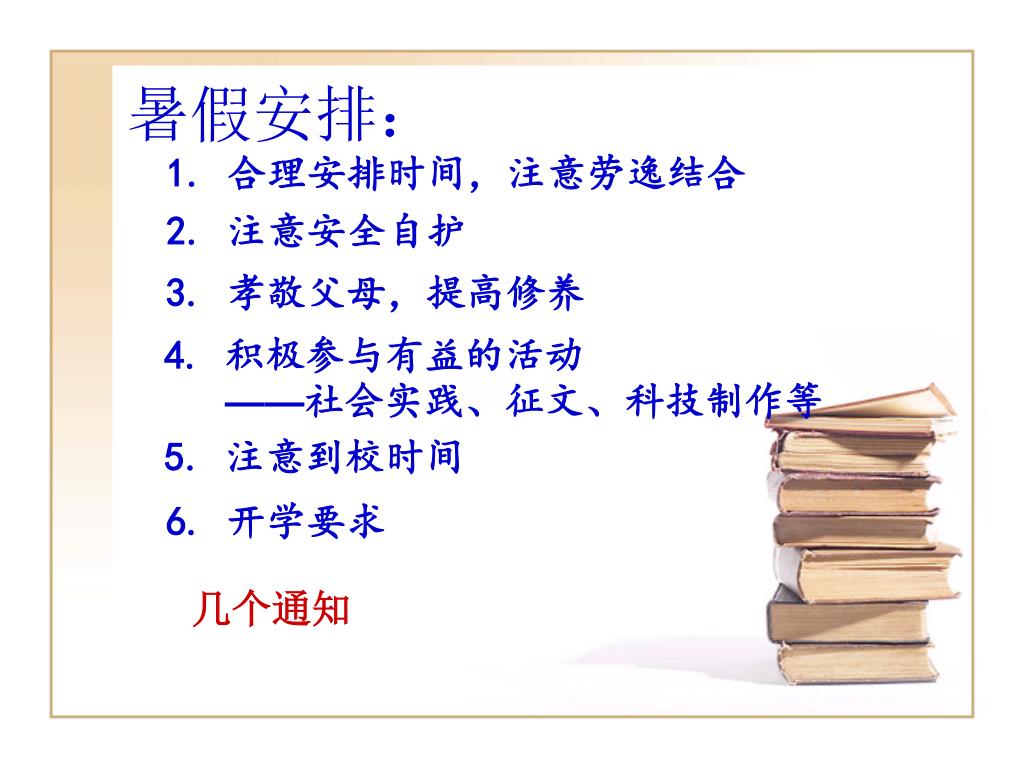 暑假安排：

1. 合理安排时间，注意劳逸结合

2. 注意安全自护

3. 孝敬父母，提高修养

4. 积极参与有益的活动
——社会实践、征文、科技制作等

5. 注意到校时间

6. 开学要求

几个通知